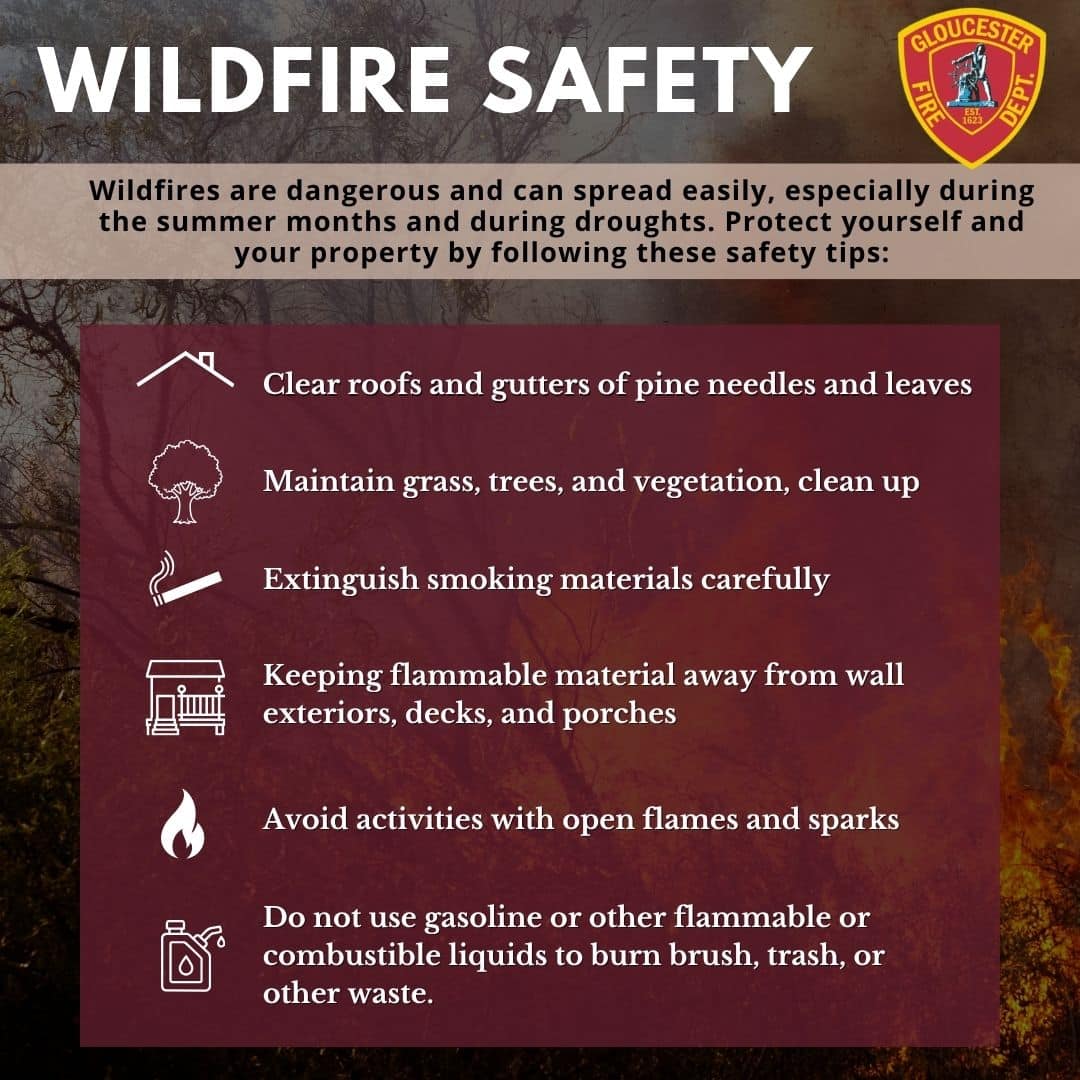 WILDFIRE SAFETY

GLOUCESTER FIRE DEPT. EST. 1623

Wildfires are dangerous and can spread easily, especially during the summer months and during droughts. Protect yourself and your property by following these safety tips:

Clear roofs and gutters of pine needles and leaves

Maintain grass, trees, and vegetation, clean up

Extinguish smoking materials carefully

Keeping flammable material away from wall exteriors, decks, and porches

Avoid activities with open flames and sparks

Do not use gasoline or other flammable or combustible liquids to burn brush, trash, or other waste.